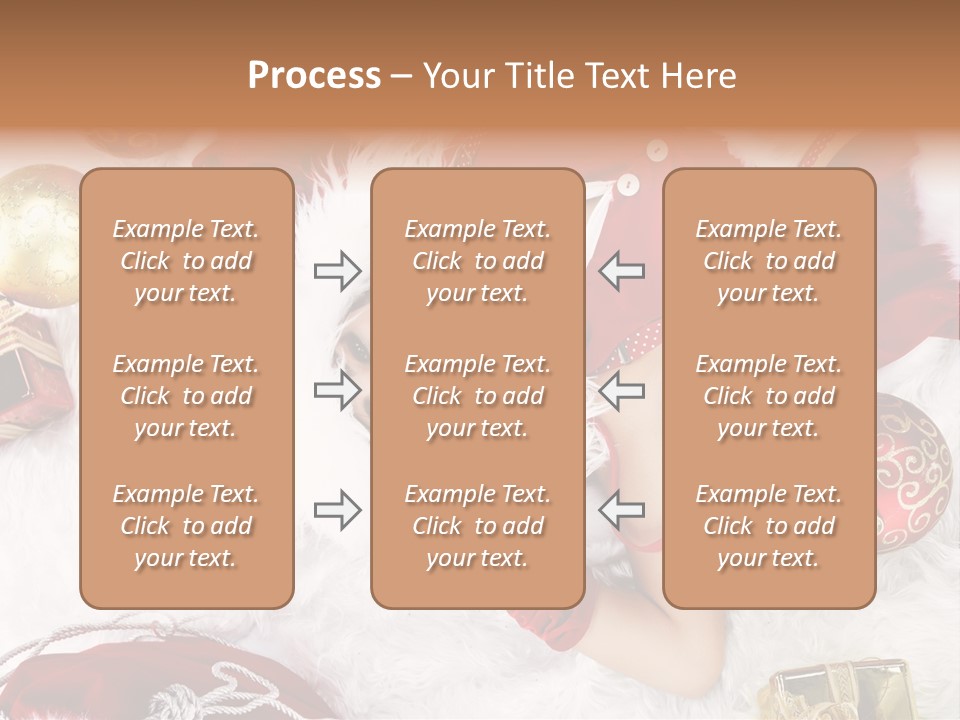 Process – Your Title Text Here

Example Text. Click to add your text.

Example Text. Click to add your text.

Example Text. Click to add your text.

Example Text. Click to add your text.

Example Text. Click to add your text.

Example Text. Click to add your text.

Example Text. Click to add your text.

Example Text. Click to add your text.

Example Text. Click to add your text.